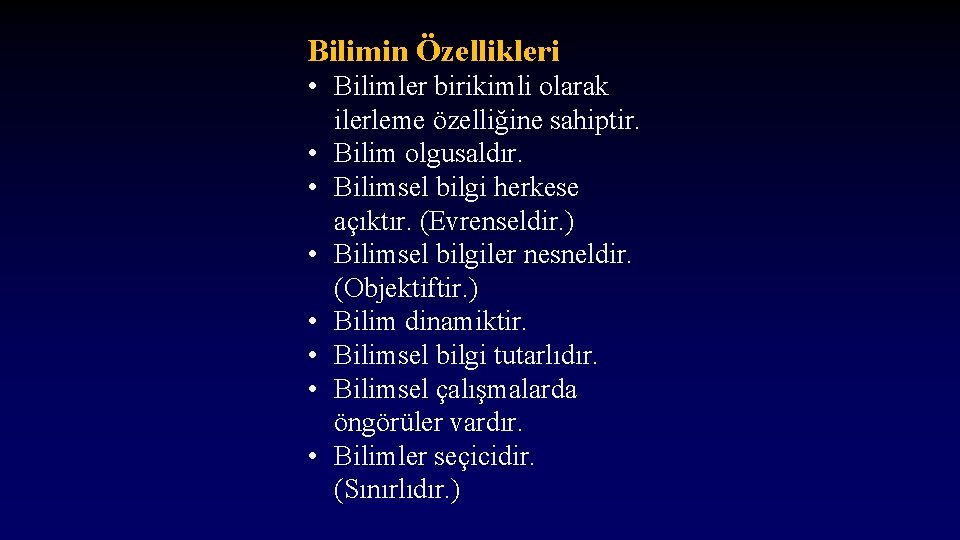 Bilimin Özellikleri

• Bilimler birikimli olarak ilerleme özelliğine sahiptir.
• Bilim olgusaldır.
• Bilimsel bilgi herkese açıktır. (Evrenseldir.)
• Bilimsel bilgiler nesneldir. (Objektiftir.)
• Bilim dinamiktir.
• Bilimsel bilgi tutarlıdır.
• Bilimsel çalışmalarda öngörüler vardır.
• Bilimler seçicidir. (Sınırlıdır.)